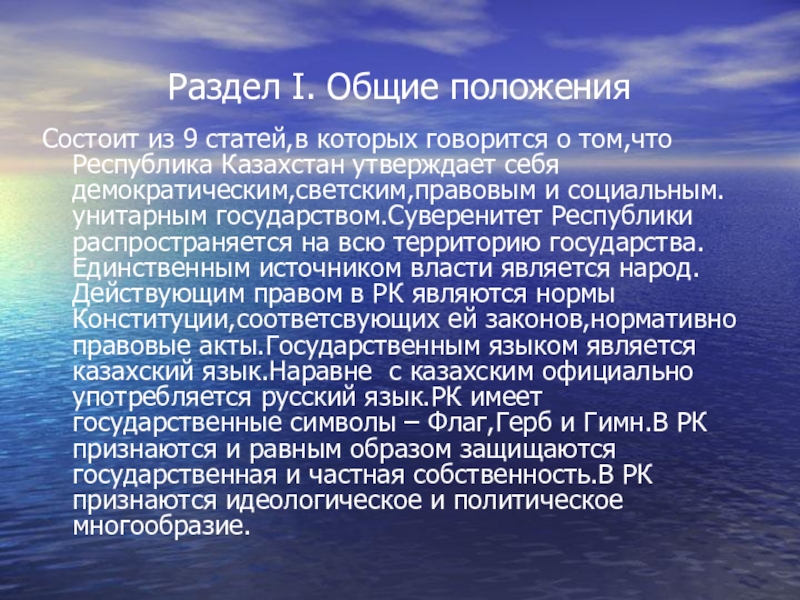 Раздел I. Общие положения

Состоит из 9 статей,в которых говорится о том,что Республика Казахстан утверждает себя демократическим,светским,правовым и социальным. унитарным государством.Суверенитет Республики распространяется на всю территорию государства. Единственным источником власти является народ. Действующим правом в РК являются нормы Конституции,соответсвующих ей законов,нормативно правовые акты.Государственным языком является казахский язык.Наравне с казахским официально употребляется русский язык.РК имеет государственные символы – Флаг,Герб и Гимн.В РК признаются и равным образом защищаются государственная и частная собственность.В РК признаются идеологическое и политическое многообразие.